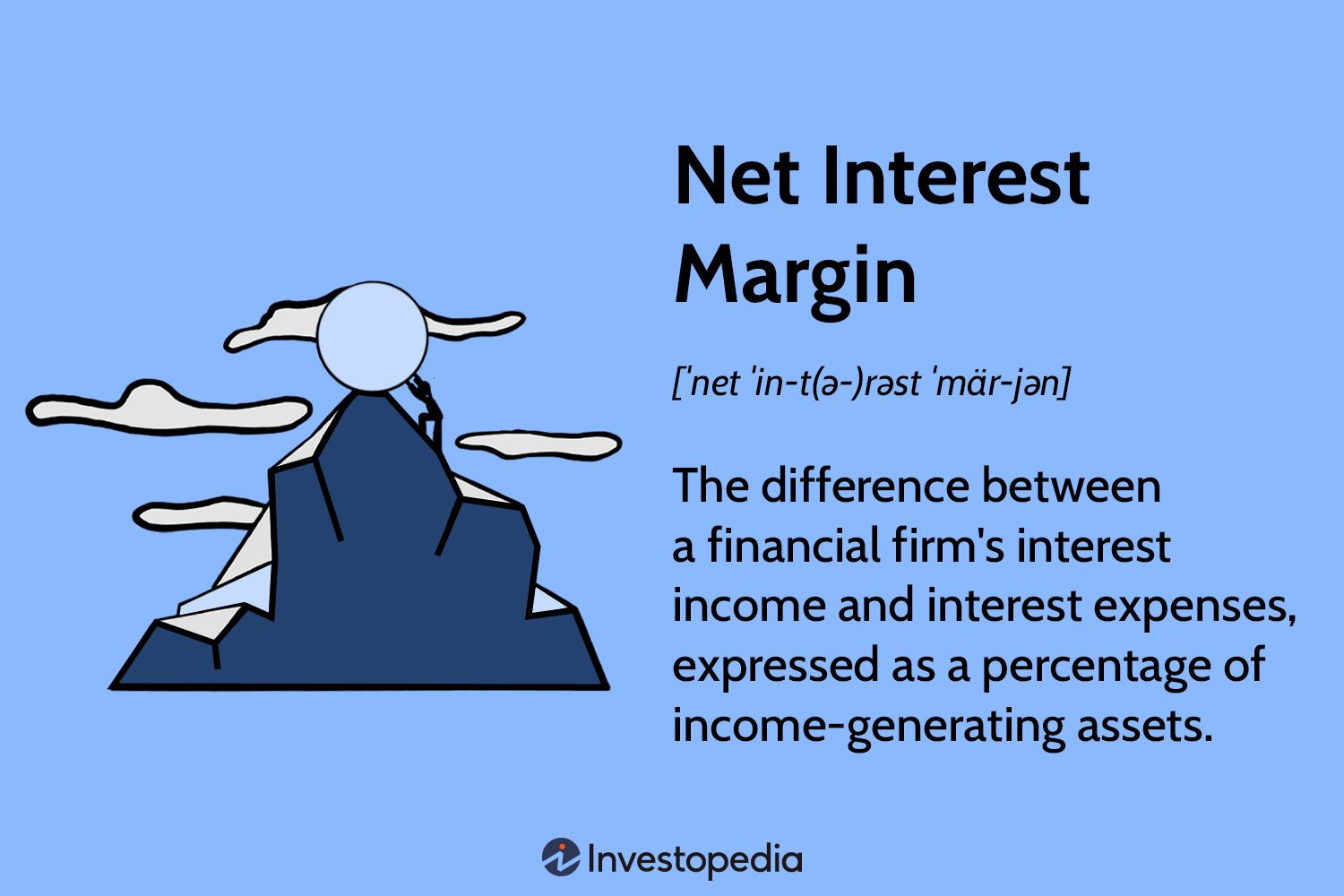 Net Interest Margin

[ˈnet ˈin-t(ə-)rəst ˈmär-jən]

The difference between a financial firm's interest income and interest expenses, expressed as a percentage of income-generating assets.

Investopedia